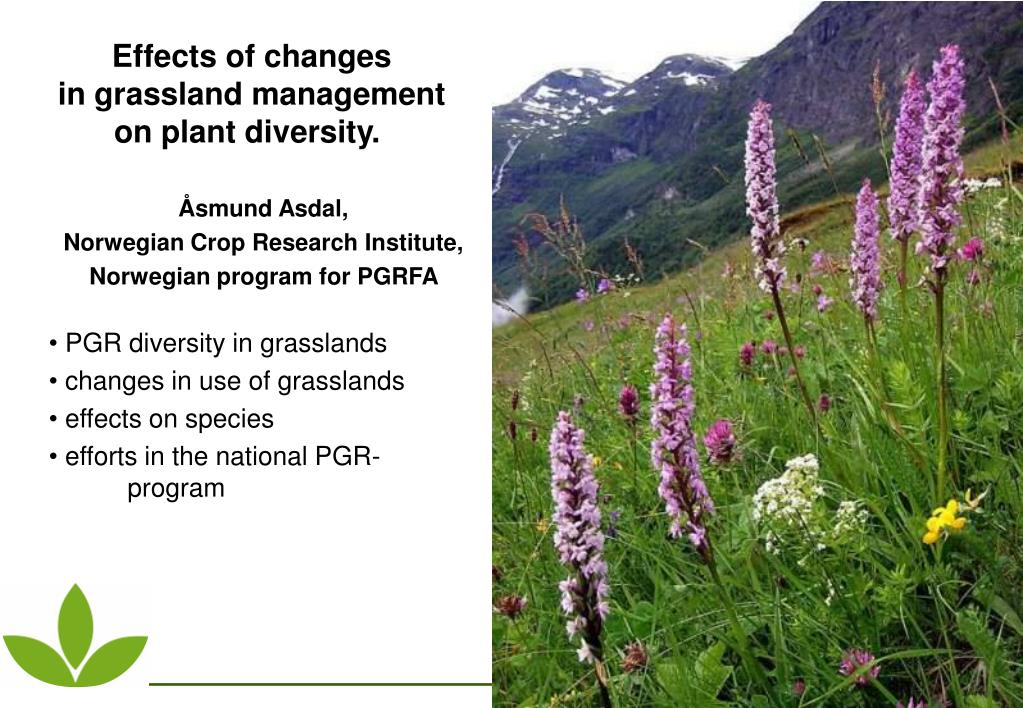 Effects of changes
in grassland management
on plant diversity.

Åsmund Asdal,
Norwegian Crop Research Institute,
Norwegian program for PGRFA

• PGR diversity in grasslands
• changes in use of grasslands
• effects on species
• efforts in the national PGR-program